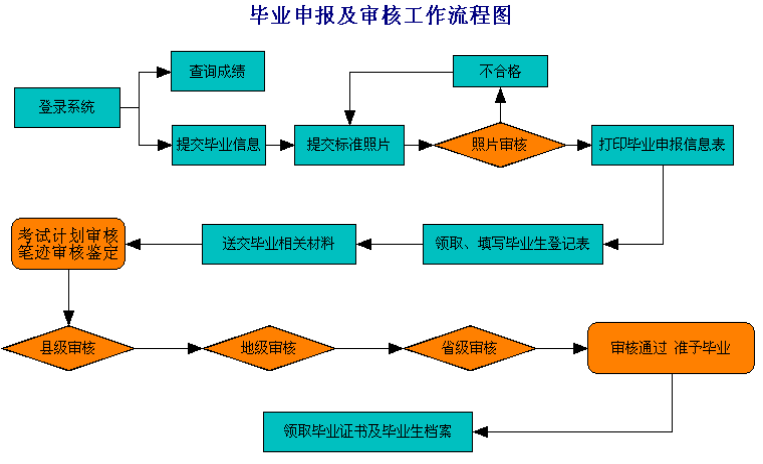 毕业申报及审核工作流程图

登录系统

查询成绩

提交毕业信息

提交标准照片

不合格

照片审核

打印毕业申报信息表

领取、填写毕业生登记表

送交毕业相关材料

考试计划审核
笔迹审核鉴定

县级审核

地级审核

省级审核

审核通过 准予毕业

领取毕业证书及毕业生档案